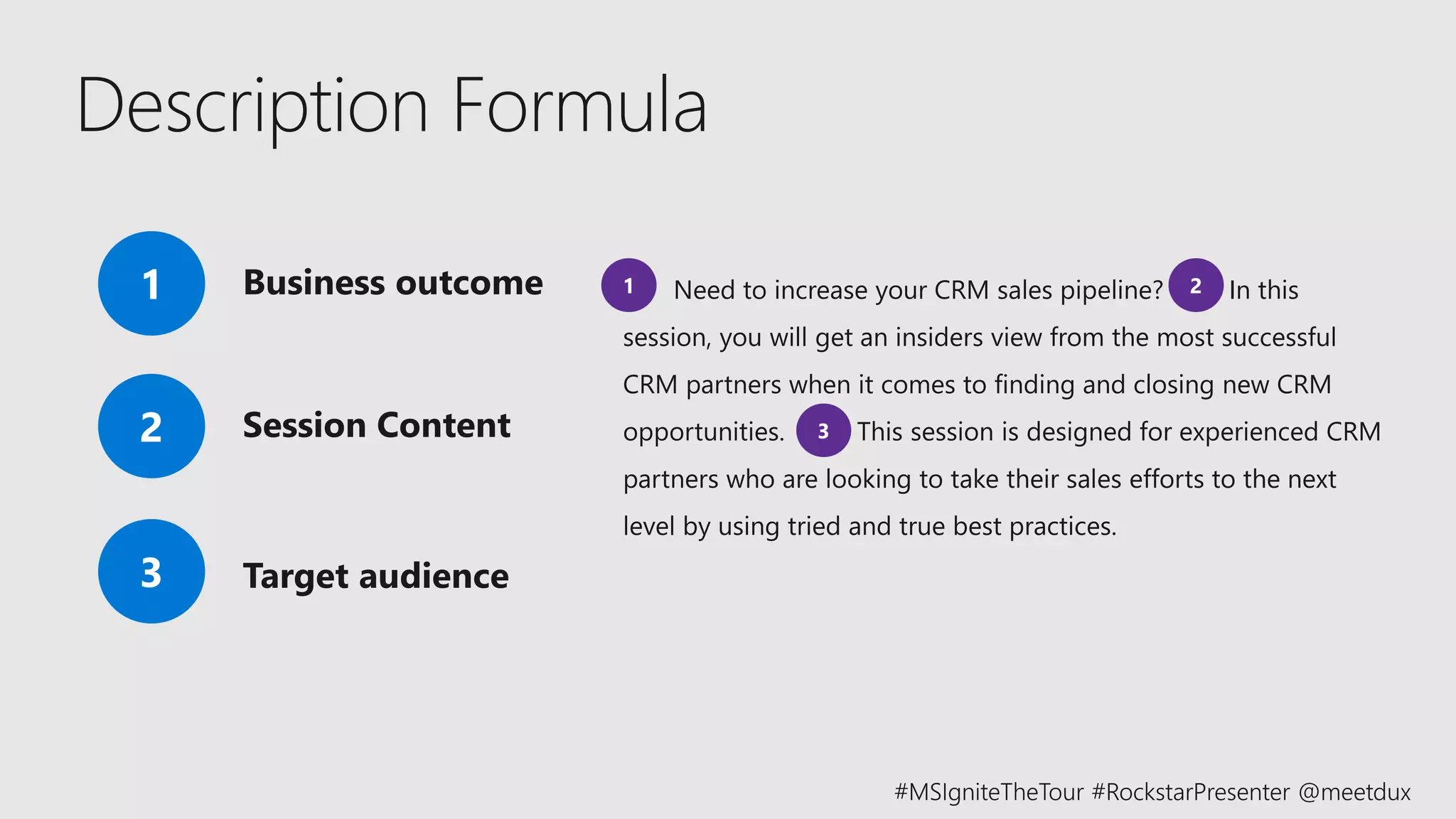 Description Formula

1 Business outcome

2 Session Content

3 Target audience

1 Need to increase your CRM sales pipeline? 2 In this session, you will get an insiders view from the most successful CRM partners when it comes to finding and closing new CRM opportunities. 3 This session is designed for experienced CRM partners who are looking to take their sales efforts to the next level by using tried and true best practices.

#MSIgniteTheTour #RockstarPresenter @meetdux